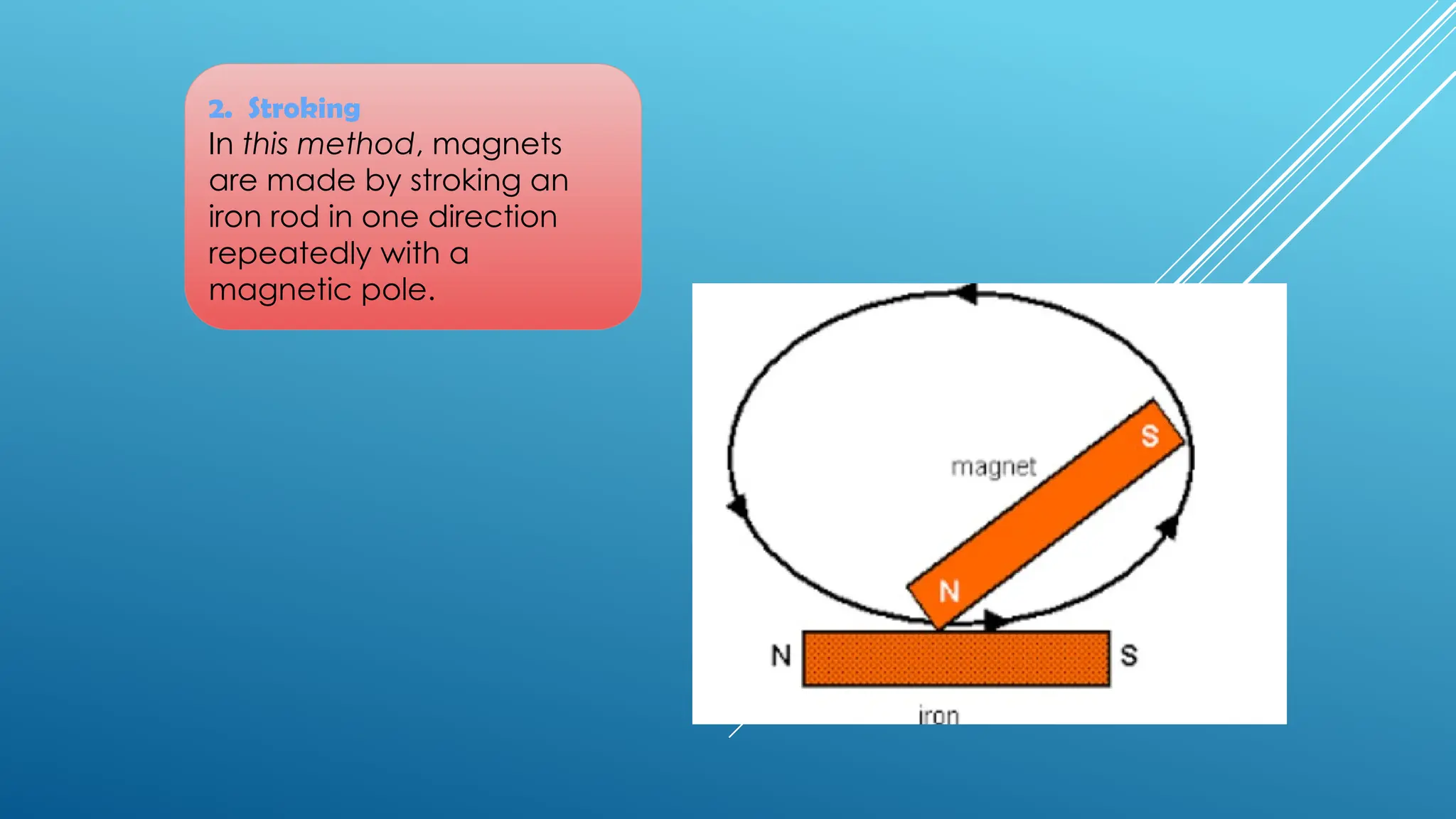 2. Stroking
In this method, magnets are made by stroking an iron rod in one direction repeatedly with a magnetic pole.

magnet
S
N
N
S
iron